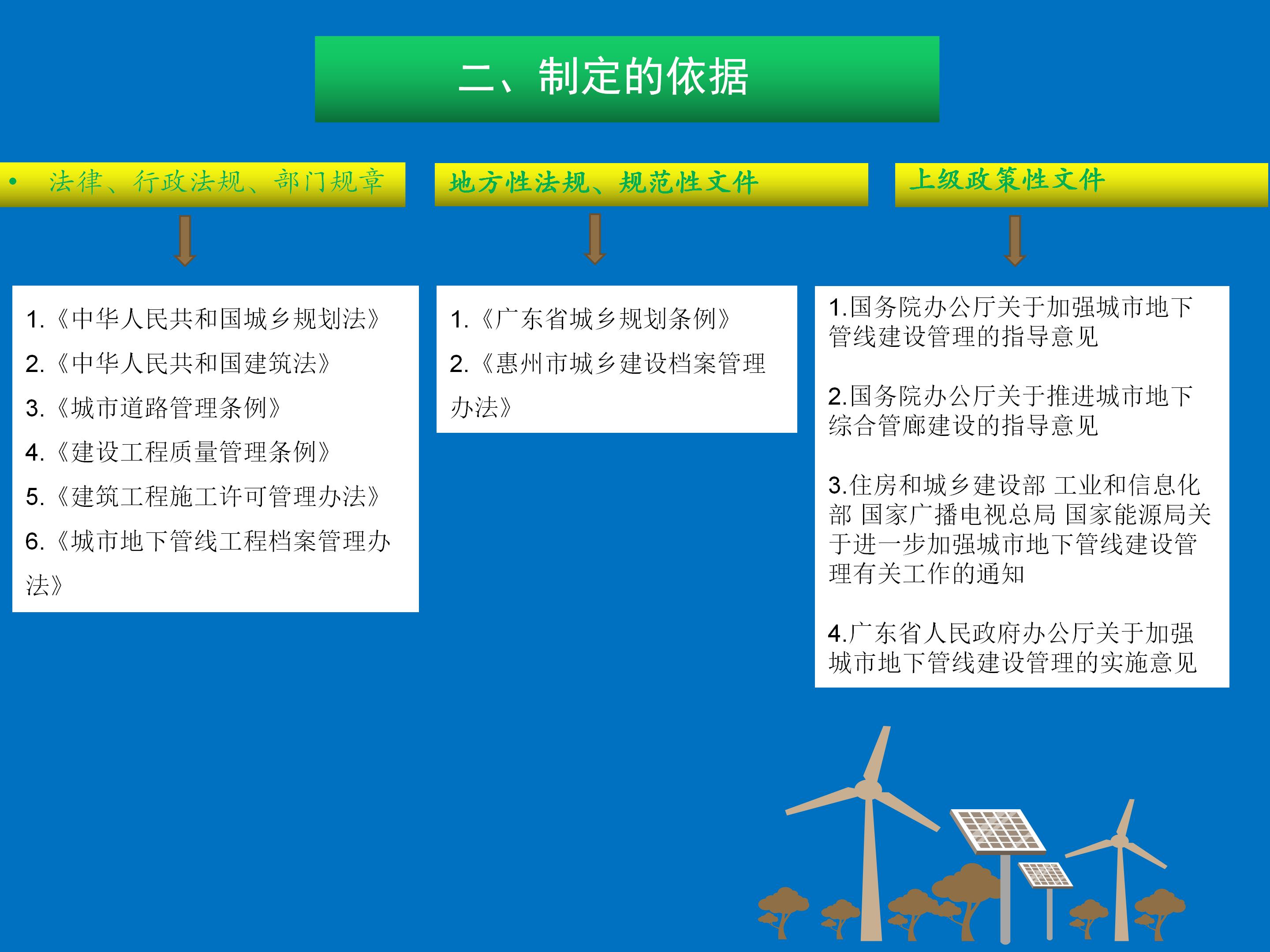 二、制定的依据

• 法律、行政法规、部门规章

1.《中华人民共和国城乡规划法》
2.《中华人民共和国建筑法》
3.《城市道路管理条例》
4.《建设工程质量管理条例》
5.《建筑工程施工许可管理办法》
6.《城市地下管线工程档案管理办法》

地方性法规、规范性文件

1.《广东省城乡规划条例》
2.《惠州市城乡建设档案管理办法》

上级政策性文件

1.国务院办公厅关于加强城市地下管线建设管理的指导意见

2.国务院办公厅关于推进城市地下综合管廊建设的指导意见

3.住房和城乡建设部 工业和信息化部 国家广播电视总局 国家能源局关于进一步加强城市地下管线建设管理有关工作的通知

4.广东省人民政府办公厅关于加强城市地下管线建设管理的实施意见